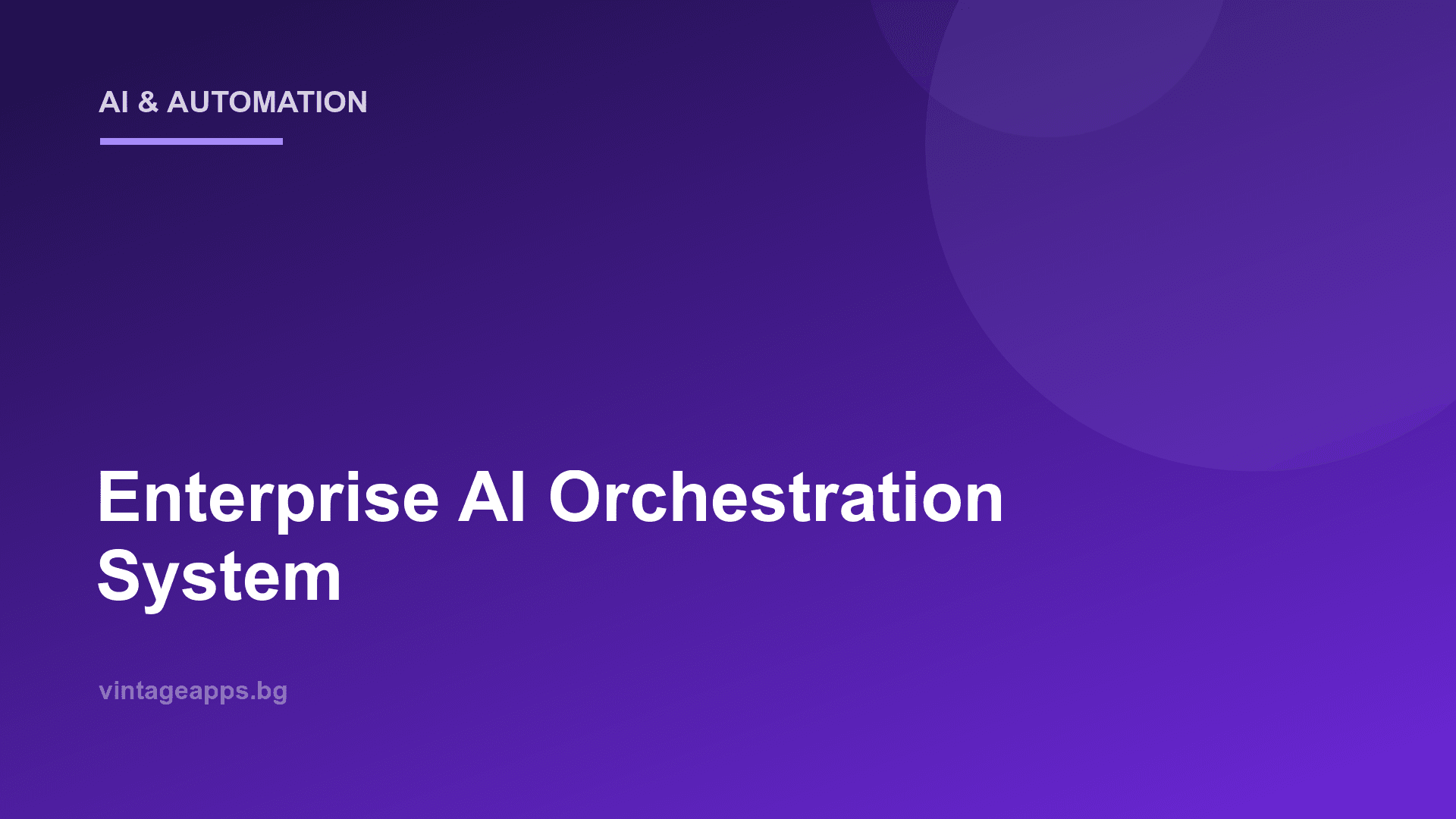 AI & AUTOMATION

Enterprise AI Orchestration System

vintageapps.bg